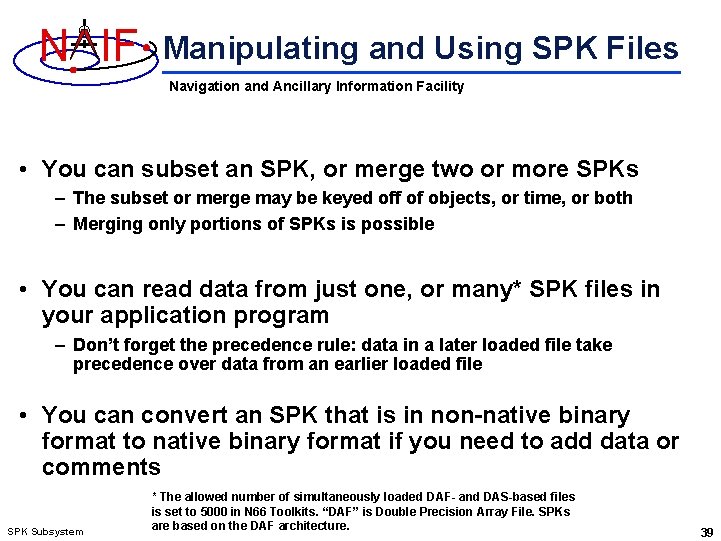 NAIF

Manipulating and Using SPK Files

Navigation and Ancillary Information Facility

• You can subset an SPK, or merge two or more SPKs
– The subset or merge may be keyed off of objects, or time, or both
– Merging only portions of SPKs is possible

• You can read data from just one, or many* SPK files in your application program
– Don't forget the precedence rule: data in a later loaded file take precedence over data from an earlier loaded file

• You can convert an SPK that is in non-native binary format to native binary format if you need to add data or comments

* The allowed number of simultaneously loaded DAF- and DAS-based files is set to 5000 in N66 Toolkits. "DAF" is Double Precision Array File. SPKs are based on the DAF architecture.

SPK Subsystem

39